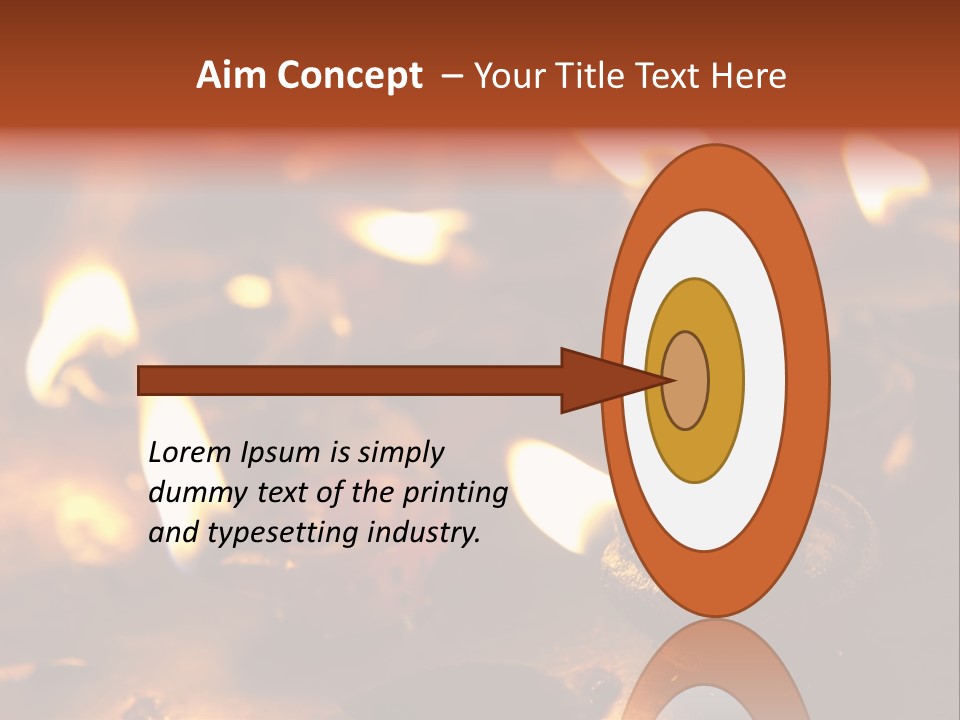 Aim Concept – Your Title Text Here

Lorem Ipsum is simply dummy text of the printing and typesetting industry.